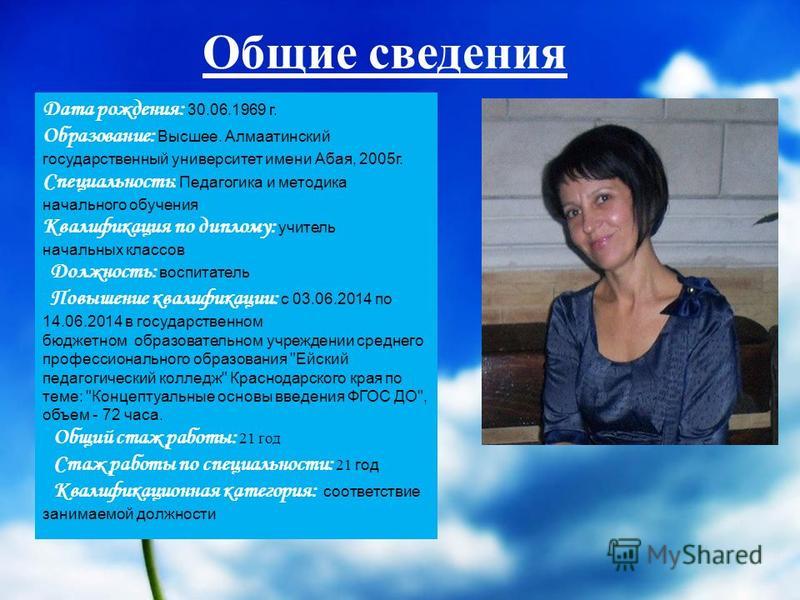 Общие сведения

Дата рождения: 30.06.1969 г.

Образование: Высшее. Алмаатинский государственный университет имени Абая, 2005г.

Специальность: Педагогика и методика начального обучения

Квалификация по диплому: учитель начальных классов

Должность: воспитатель

Повышение квалификации: с 03.06.2014 по 14.06.2014 в государственном бюджетном образовательном учреждении среднего профессионального образования "Ейский педагогический колледж" Краснодарского края по теме: "Концептуальные основы введения ФГОС ДО", объем - 72 часа.

Общий стаж работы: 21 год

Стаж работы по специальности: 21 год

Квалификационная категория: соответствие занимаемой должности

MyShared